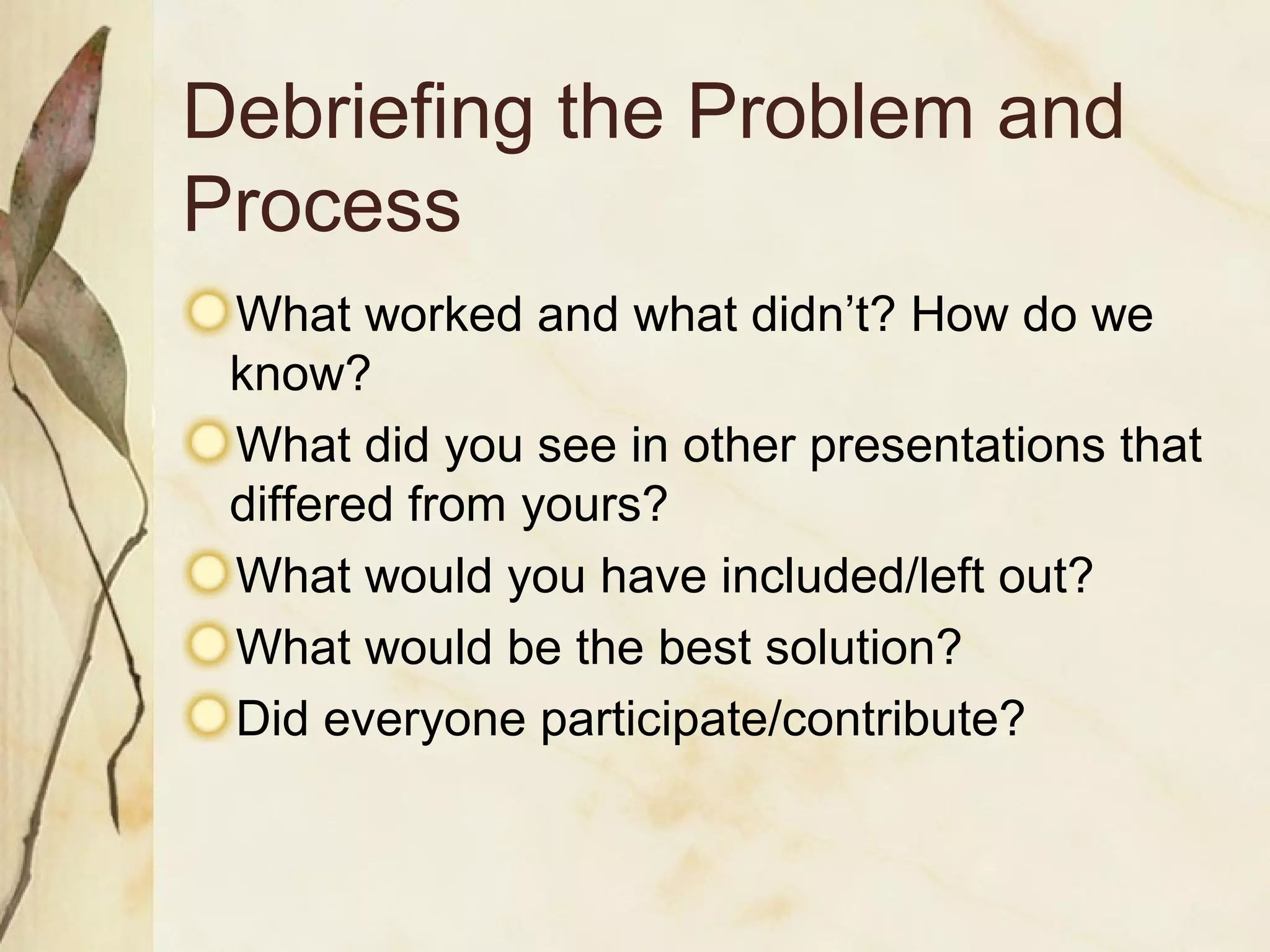 Debriefing the Problem and Process

What worked and what didn’t? How do we know?

What did you see in other presentations that differed from yours?

What would you have included/left out?

What would be the best solution?

Did everyone participate/contribute?